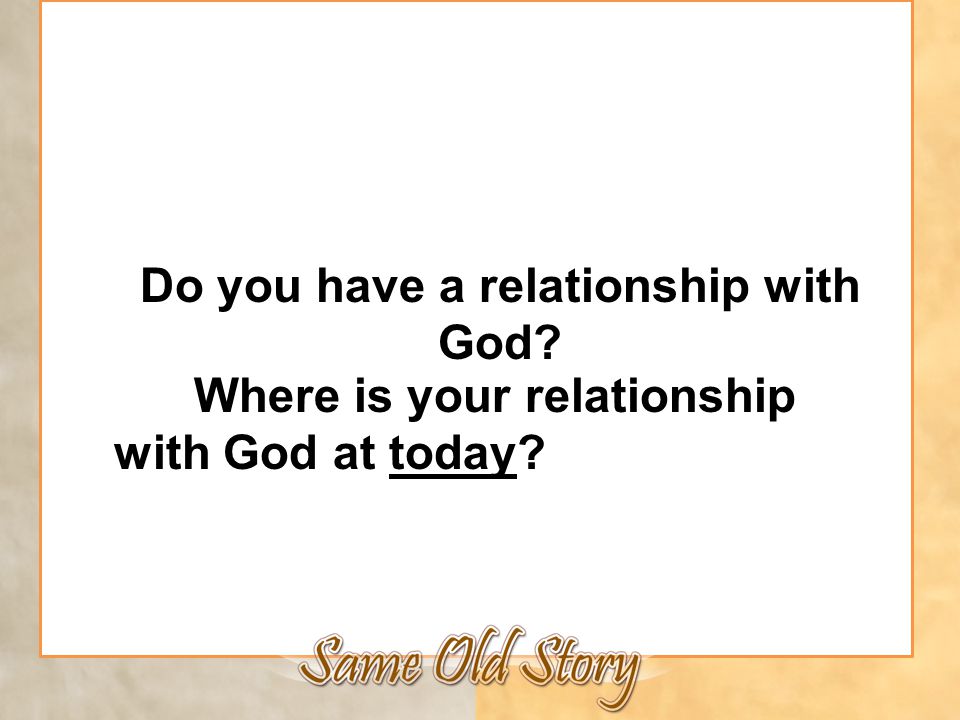 Do you have a relationship with God?
Where is your relationship with God at today?

Same Old Story